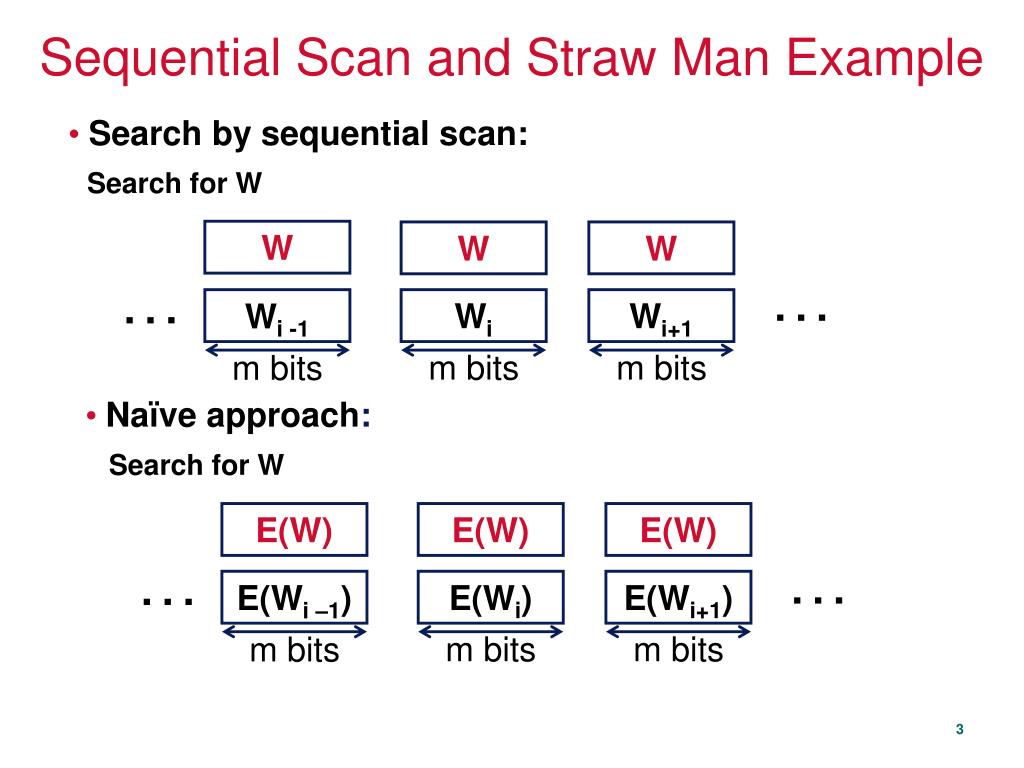 Sequential Scan and Straw Man Example

• Search by sequential scan:

Search for W

W W W

. . . $W_{i-1}$ $W_i$ $W_{i+1}$ . . .

m bits m bits m bits

• Naïve approach:

Search for W

E(W) E(W) E(W)

. . . $E(W_{i-1})$ $E(W_i)$ $E(W_{i+1})$ . . .

m bits m bits m bits

3